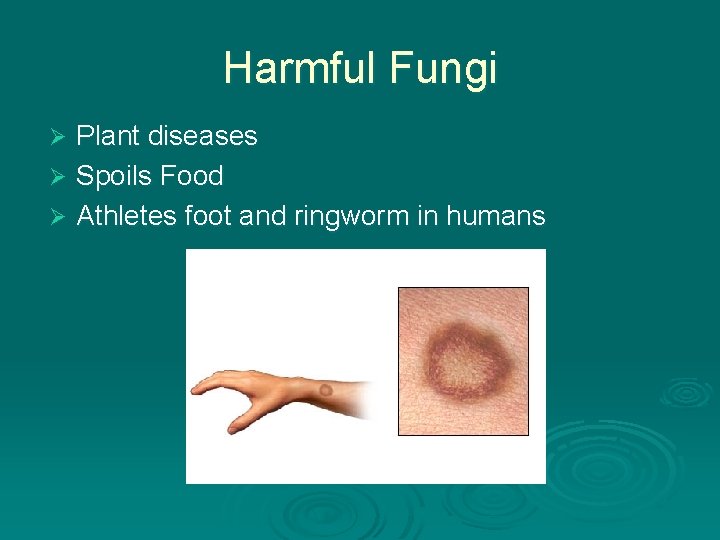 Harmful Fungi

➢ Plant diseases
➢ Spoils Food
➢ Athletes foot and ringworm in humans